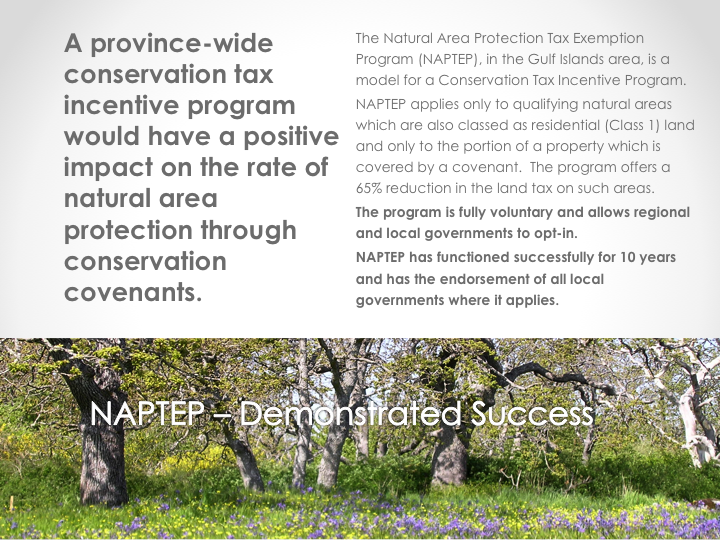 A province-wide conservation tax incentive program would have a positive impact on the rate of natural area protection through conservation covenants.

The Natural Area Protection Tax Exemption Program (NAPTEP), in the Gulf Islands area, is a model for a Conservation Tax Incentive Program.

NAPTEP applies only to qualifying natural areas which are also classed as residential (Class 1) land and only to the portion of a property which is covered by a covenant. The program offers a 65% reduction in the land tax on such areas.

The program is fully voluntary and allows regional and local governments to opt-in.

NAPTEP has functioned successfully for 10 years and has the endorsement of all local governments where it applies.

NAPTEP – Demonstrated Success